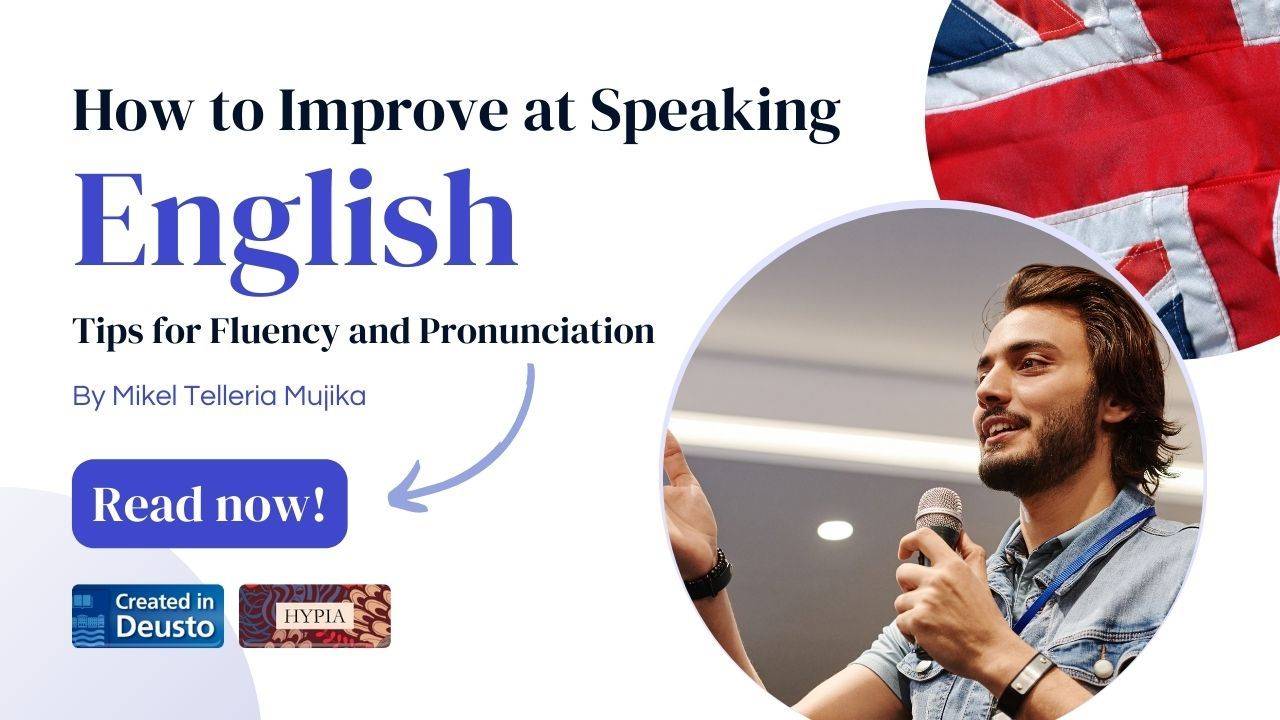 How to Improve at Speaking

English

Tips for Fluency and Pronunciation

By Mikel Telleria Mujika

Read now!

Created in Deusto

HYPIA